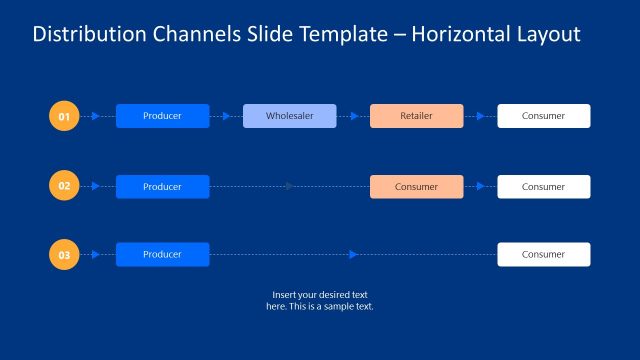 Distribution Channels Slide Template – Horizontal Layout

01 Producer Wholesaler Retailer Consumer

02 Producer Consumer Consumer

03 Producer Consumer

Insert your desired text here. This is a sample text.